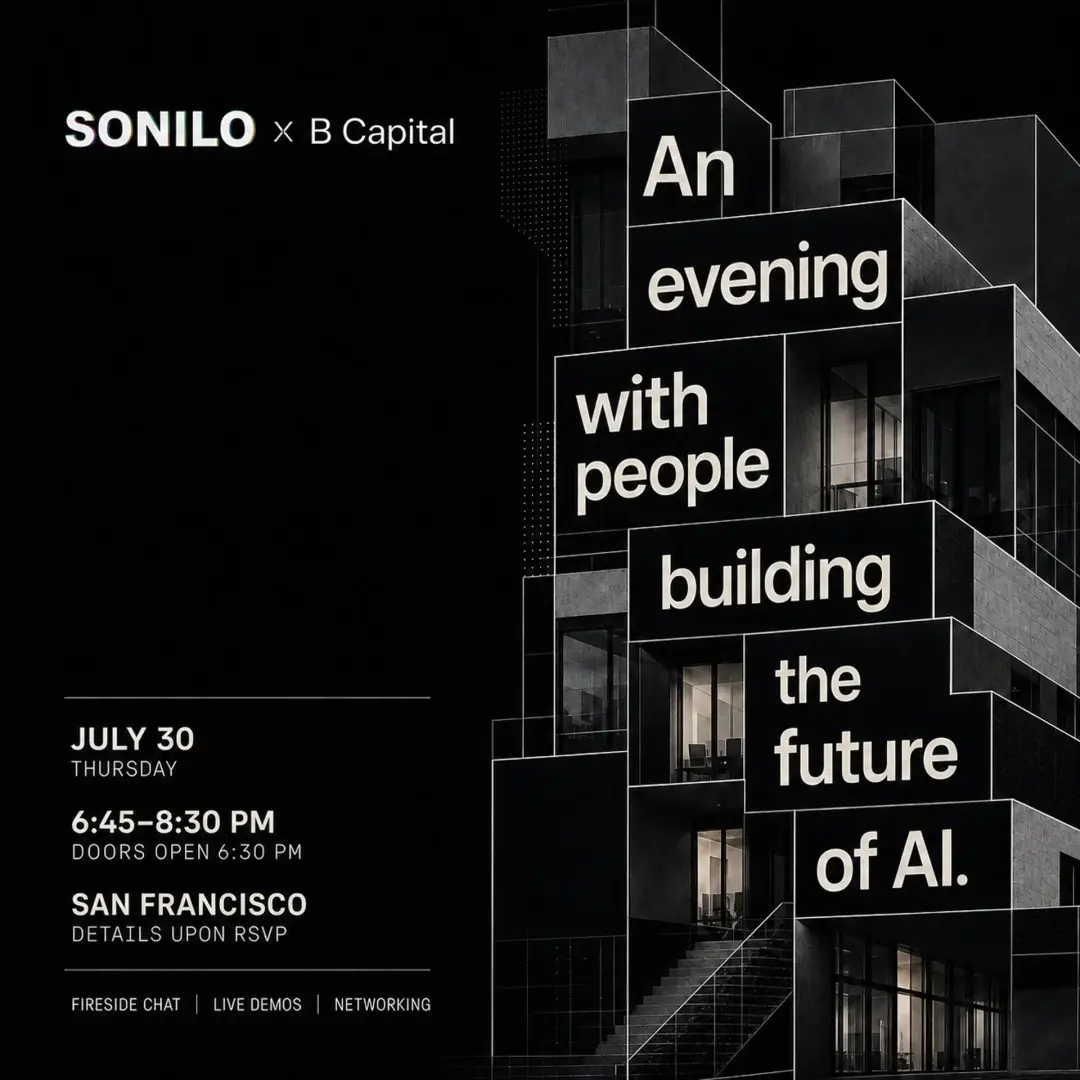 SONILO × B Capital

An evening with people building the future of AI.

JULY 30
THURSDAY

6:45–8:30 PM
DOORS OPEN 6:30 PM

SAN FRANCISCO
DETAILS UPON RSVP

FIRESIDE CHAT | LIVE DEMOS | NETWORKING